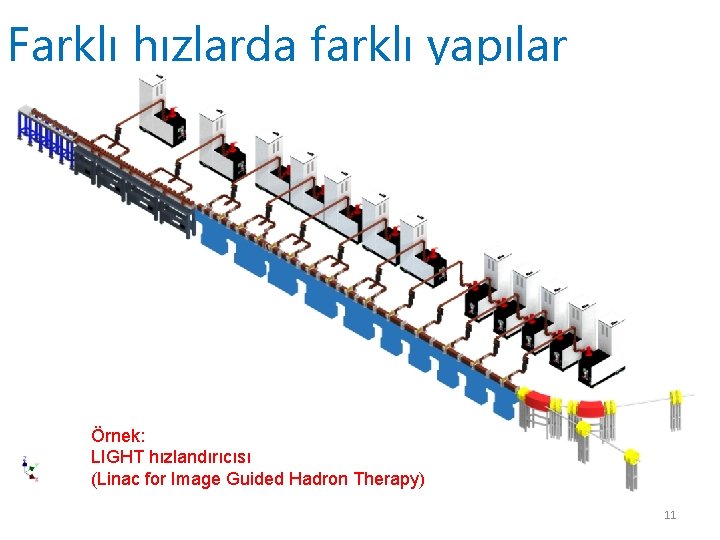 Farklı hızlarda farklı yapılar

Örnek:
LIGHT hızlandırıcısı
(Linac for Image Guided Hadron Therapy)

11